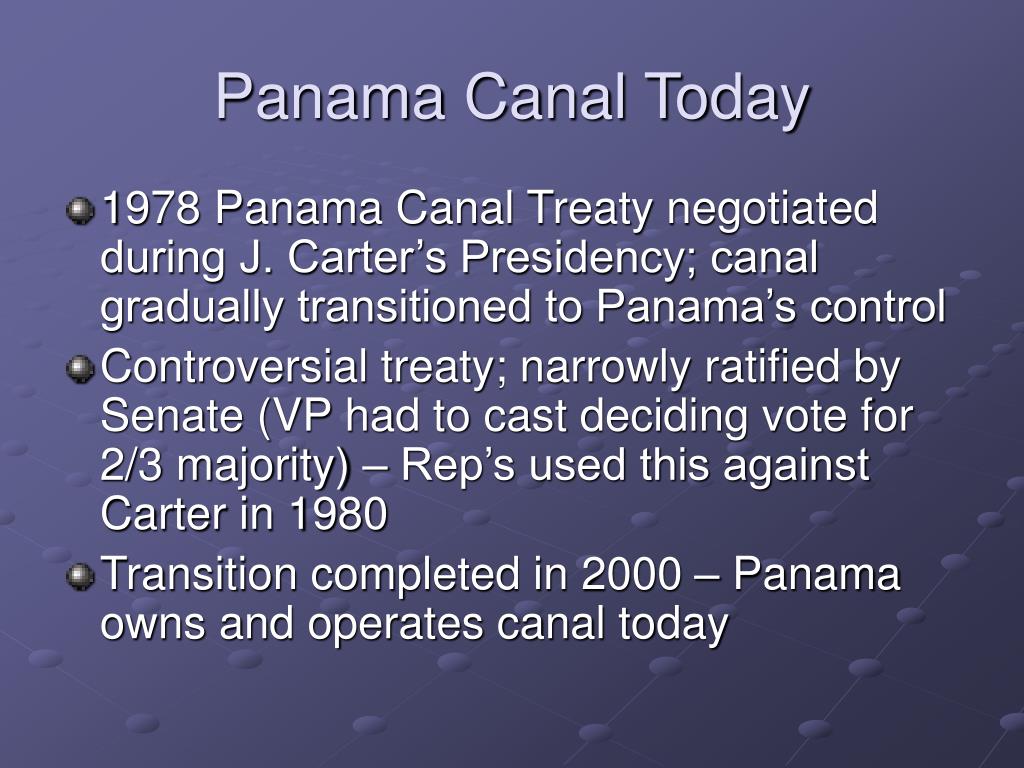 Panama Canal Today

1978 Panama Canal Treaty negotiated during J. Carter’s Presidency; canal gradually transitioned to Panama’s control

Controversial treaty; narrowly ratified by Senate (VP had to cast deciding vote for 2/3 majority) – Rep’s used this against Carter in 1980

Transition completed in 2000 – Panama owns and operates canal today